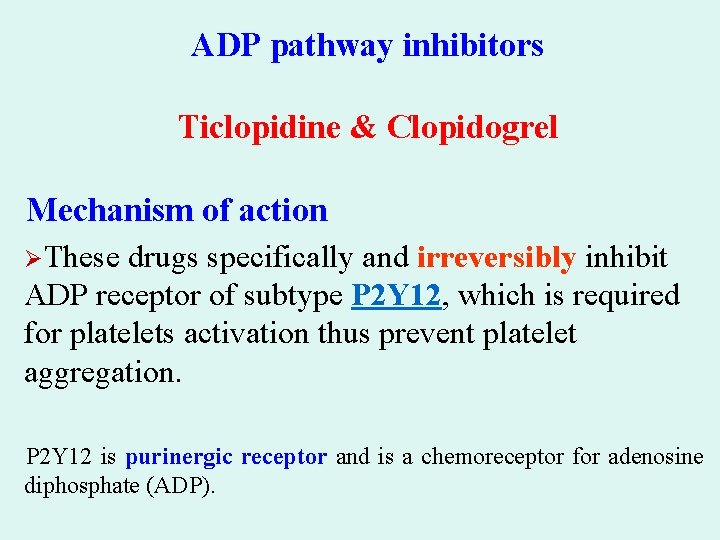 ADP pathway inhibitors

Ticlopidine & Clopidogrel

Mechanism of action

➢These drugs specifically and irreversibly inhibit ADP receptor of subtype P2Y12, which is required for platelets activation thus prevent platelet aggregation.

P2Y12 is purinergic receptor and is a chemoreceptor for adenosine diphosphate (ADP).